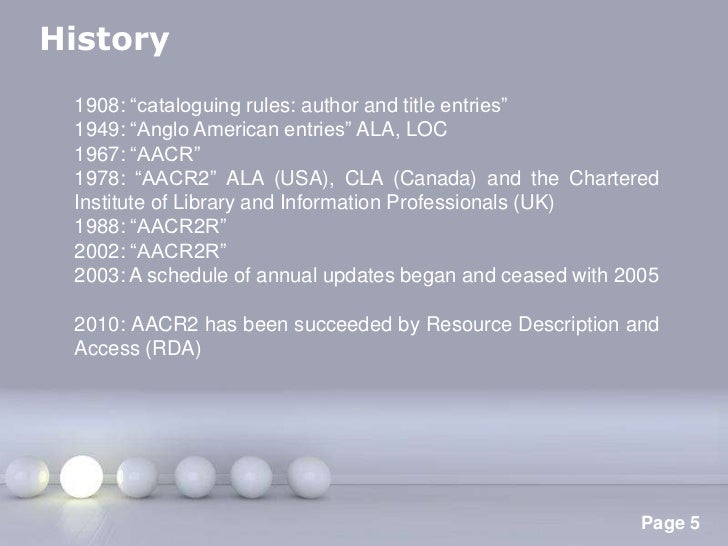 History

1908: “cataloguing rules: author and title entries”
1949: “Anglo American entries” ALA, LOC
1967: “AACR”
1978: “AACR2” ALA (USA), CLA (Canada) and the Chartered Institute of Library and Information Professionals (UK)
1988: “AACR2R”
2002: “AACR2R”
2003: A schedule of annual updates began and ceased with 2005

2010: AACR2 has been succeeded by Resource Description and Access (RDA)

Page 5